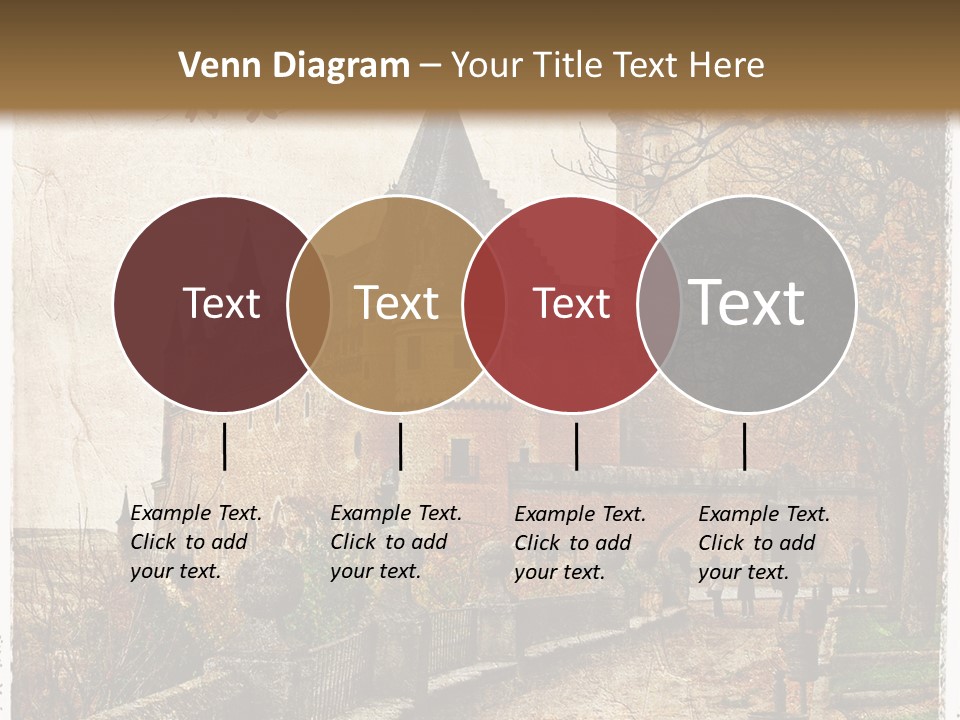 Venn Diagram – Your Title Text Here

Text

Text

Text

Text

Example Text. Click to add your text.

Example Text. Click to add your text.

Example Text. Click to add your text.

Example Text. Click to add your text.